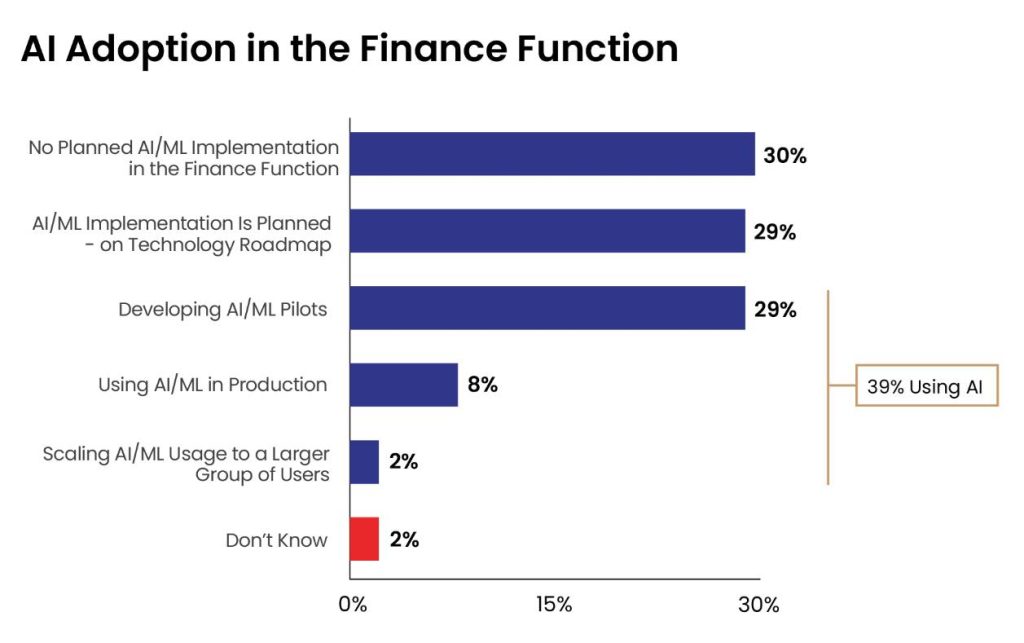 AI Adoption in the Finance Function

No Planned AI/ML Implementation in the Finance Function 30%

AI/ML Implementation Is Planned - on Technology Roadmap 29%

Developing AI/ML Pilots 29%

Using AI/ML in Production 8%

Scaling AI/ML Usage to a Larger Group of Users 2%

Don't Know 2%

39% Using AI

0% 15% 30%